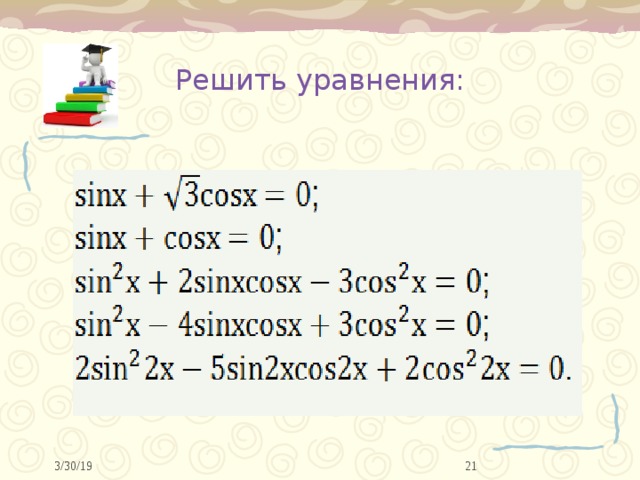 Решить уравнения:

$\sin x + \sqrt{3}\cos x = 0;$
$\sin x + \cos x = 0;$
$\sin^2 x + 2\sin x\cos x - 3\cos^2 x = 0;$
$\sin^2 x - 4\sin x\cos x + 3\cos^2 x = 0;$
$2\sin^2 2x - 5\sin 2x\cos 2x + 2\cos^2 2x = 0.$

3/30/19

21